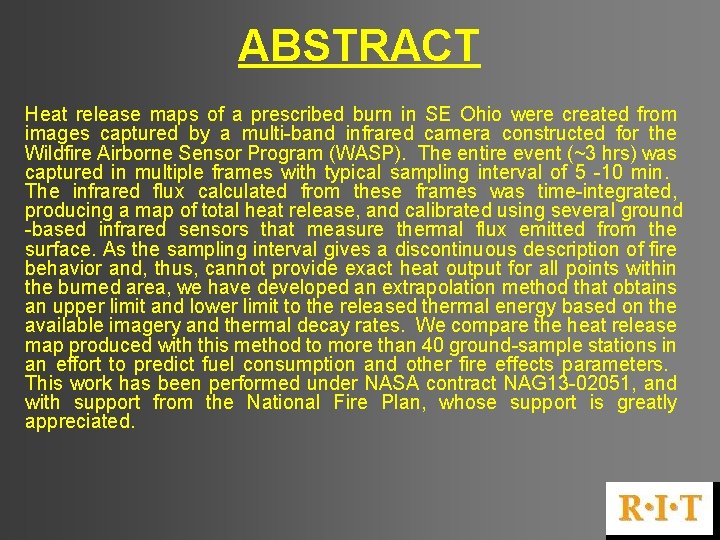 ABSTRACT

Heat release maps of a prescribed burn in SE Ohio were created from images captured by a multi-band infrared camera constructed for the Wildfire Airborne Sensor Program (WASP). The entire event (~3 hrs) was captured in multiple frames with typical sampling interval of 5 -10 min. The infrared flux calculated from these frames was time-integrated, producing a map of total heat release, and calibrated using several ground -based infrared sensors that measure thermal flux emitted from the surface. As the sampling interval gives a discontinuous description of fire behavior and, thus, cannot provide exact heat output for all points within the burned area, we have developed an extrapolation method that obtains an upper limit and lower limit to the released thermal energy based on the available imagery and thermal decay rates. We compare the heat release map produced with this method to more than 40 ground-sample stations in an effort to predict fuel consumption and other fire effects parameters. This work has been performed under NASA contract NAG13-02051, and with support from the National Fire Plan, whose support is greatly appreciated.

R·I·T